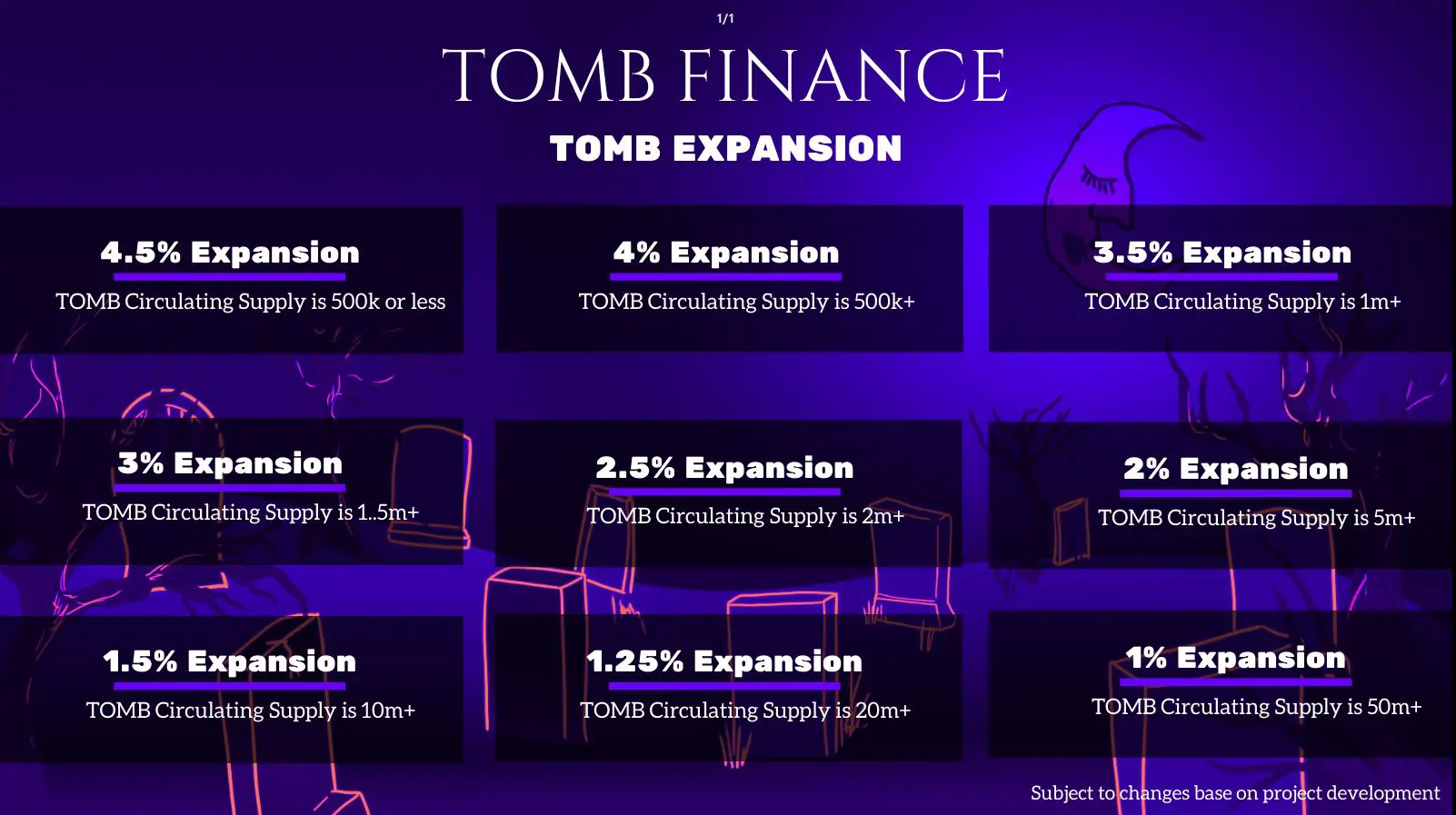 1/1

TOMB FINANCE

TOMB EXPANSION

4.5% Expansion

TOMB Circulating Supply is 500k or less

4% Expansion

TOMB Circulating Supply is 500k+

3.5% Expansion

TOMB Circulating Supply is 1m+

3% Expansion

TOMB Circulating Supply is 1..5m+

2.5% Expansion

TOMB Circulating Supply is 2m+

2% Expansion

TOMB Circulating Supply is 5m+

1.5% Expansion

TOMB Circulating Supply is 10m+

1.25% Expansion

TOMB Circulating Supply is 20m+

1% Expansion

TOMB Circulating Supply is 50m+

Subject to changes base on project development